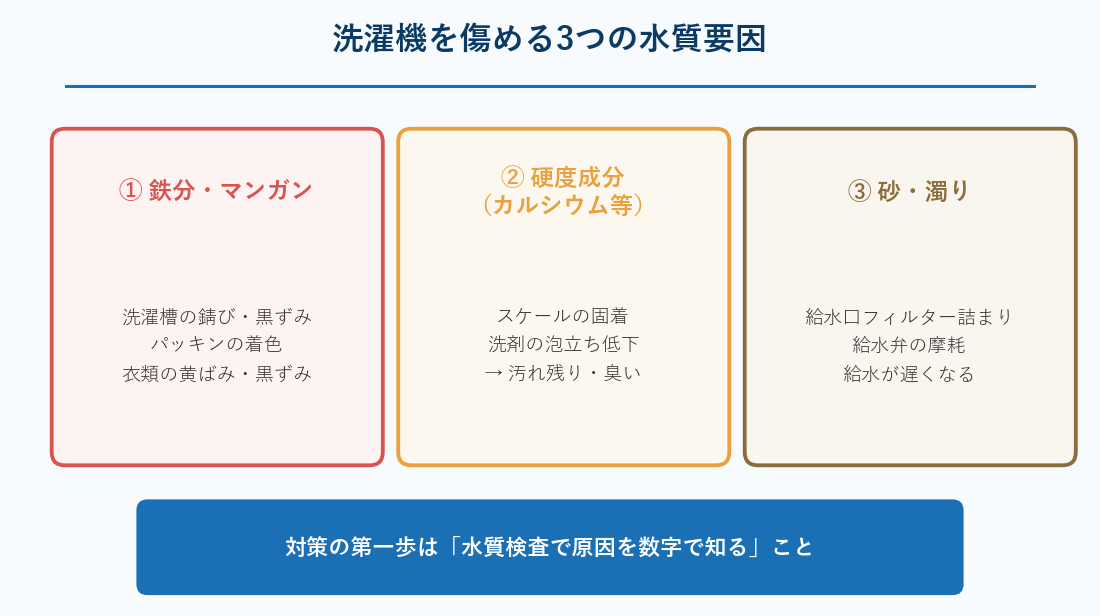 洗濯機を傷める3つの水質要因

① 鉄分・マンガン

洗濯槽の錆び・黒ずみ
パッキンの着色
衣類の黄ばみ・黒ずみ

② 硬度成分
(カルシウム等)

スケールの固着
洗剤の泡立ち低下
→ 汚れ残り・臭い

③ 砂・濁り

給水口フィルター詰まり
給水弁の摩耗
給水が遅くなる

対策の第一歩は「水質検査で原因を数字で知る」こと